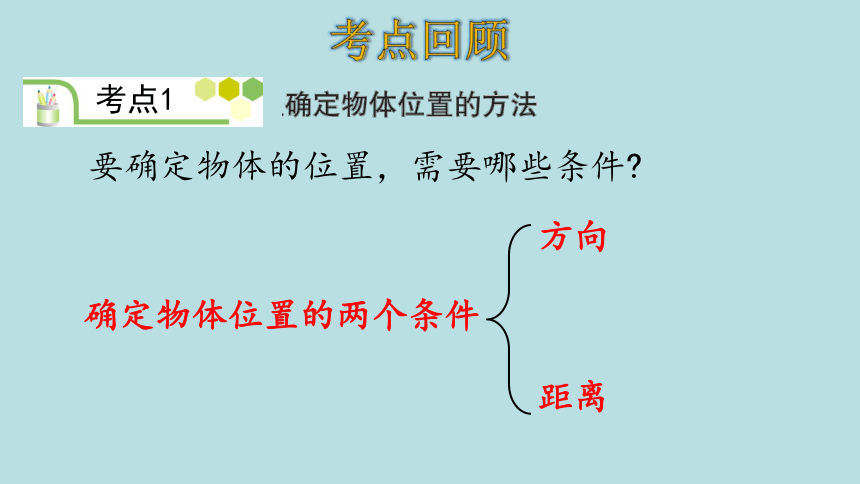 考点回顾

考点1

确定物体位置的方法

要确定物体的位置，需要哪些条件？

确定物体位置的两个条件

方向

距离